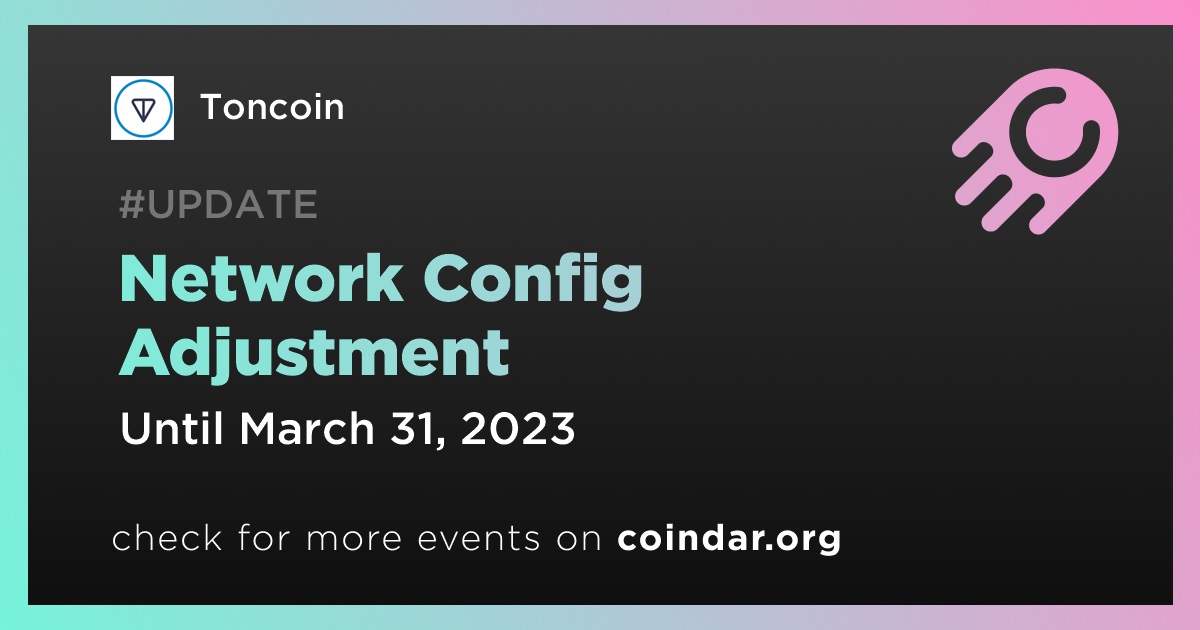 Toncoin

#UPDATE

Network Config Adjustment

Until March 31, 2023

check for more events on coindar.org